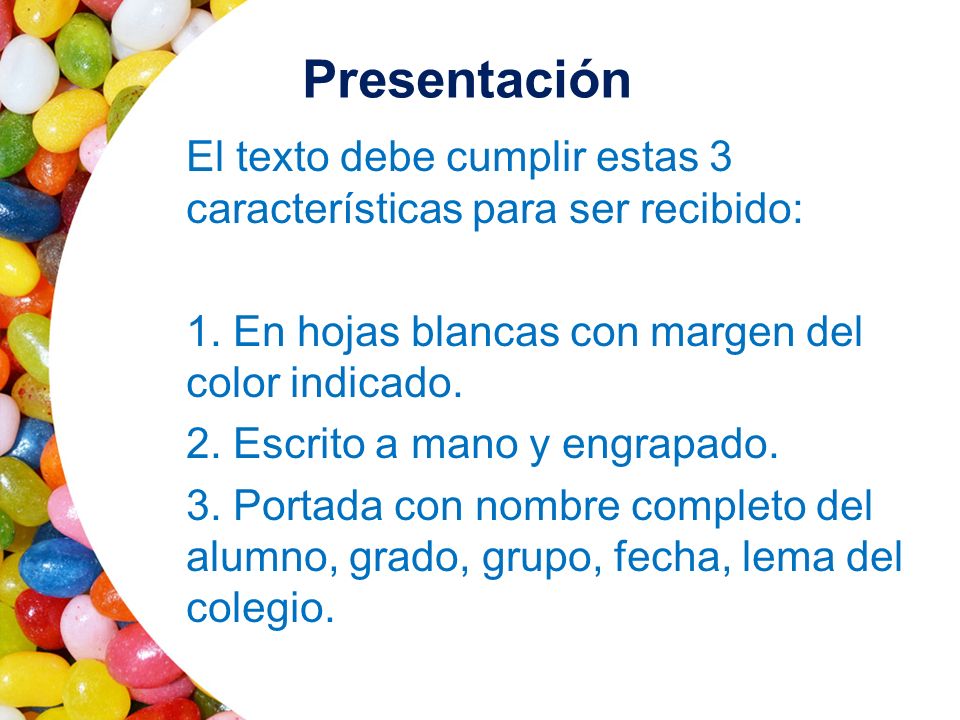 Presentación

El texto debe cumplir estas 3 características para ser recibido:

1. En hojas blancas con margen del color indicado.

2. Escrito a mano y engrapado.

3. Portada con nombre completo del alumno, grado, grupo, fecha, lema del colegio.